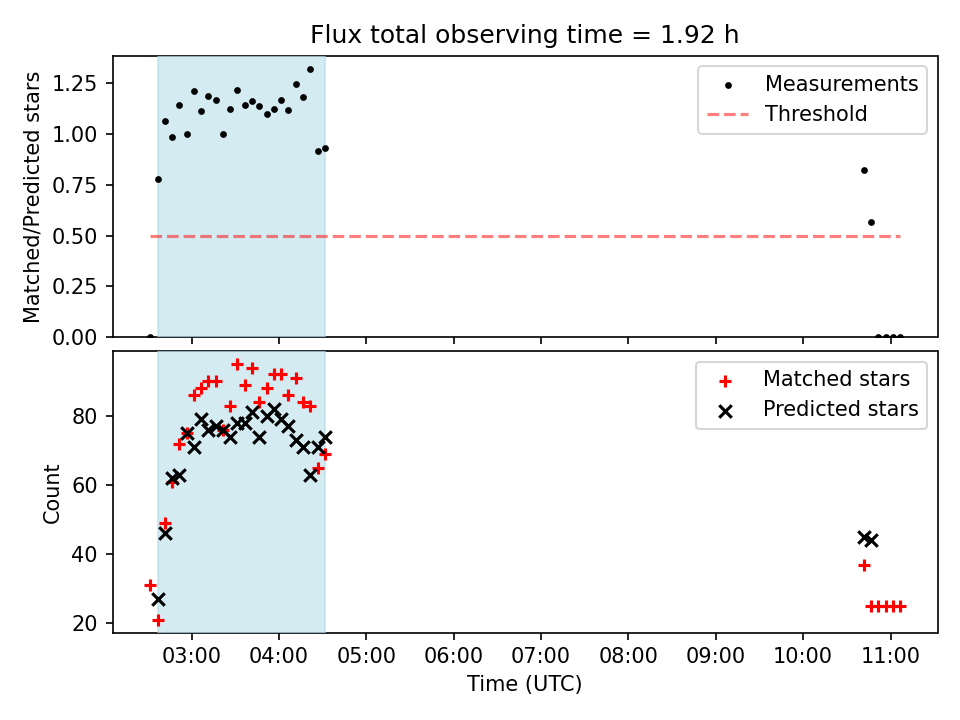 Flux total observing time = 1.92 h

Matched/Predicted stars

1.25
1.00
0.75
0.50
0.25
0.00

Measurements
Threshold

Count

80
60
40
20

Matched stars
Predicted stars

03:00 04:00 05:00 06:00 07:00 08:00 09:00 10:00 11:00

Time (UTC)